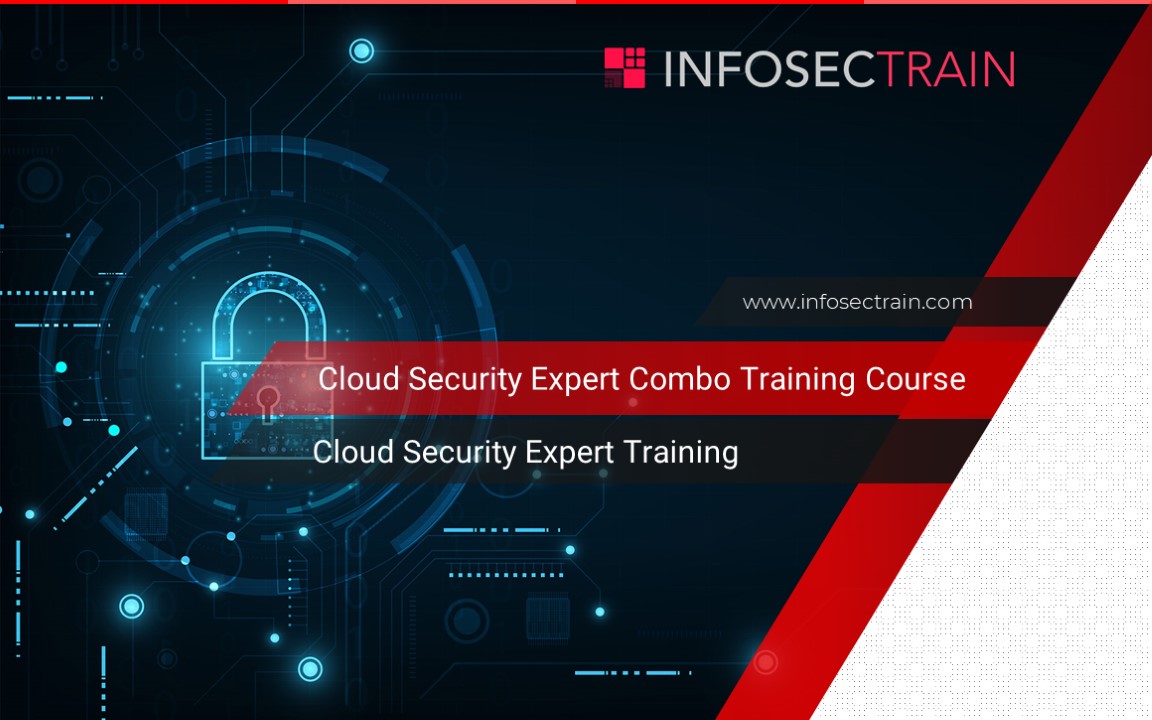 INFOSECTRAIN

www.infosectrain.com

Cloud Security Expert Combo Training Course

Cloud Security Expert Training